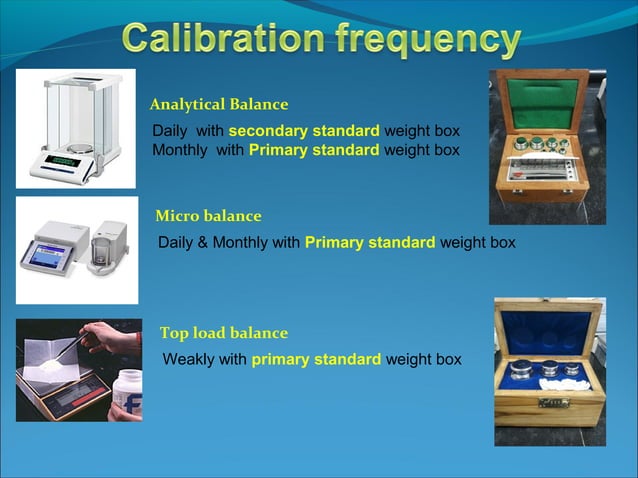 Calibration frequency

Analytical Balance

Daily with secondary standard weight box
Monthly with Primary standard weight box

Micro balance

Daily & Monthly with Primary standard weight box

Top load balance

Weakly with primary standard weight box